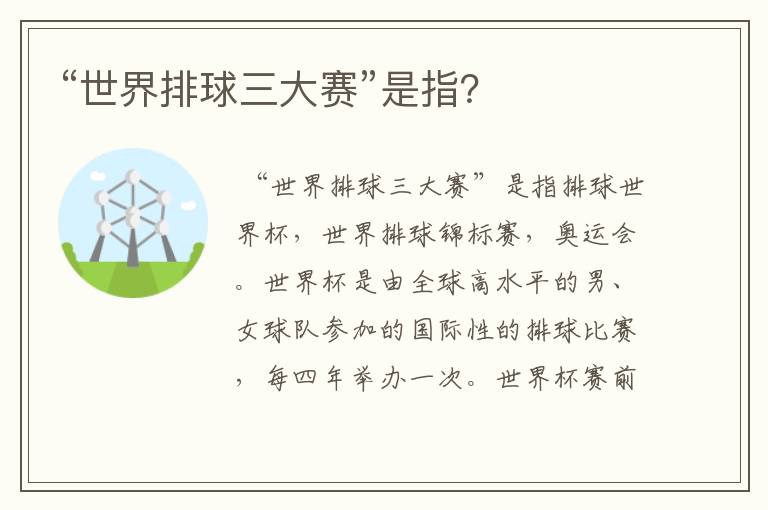 “世界排球三大赛”是指?

“世界排球三大赛”是指排球世界杯，世界排球锦标赛，奥运会。世界杯是由全球高水平的男、女球队参加的国际性的排球比赛，每四年举办一次。世界杯赛前